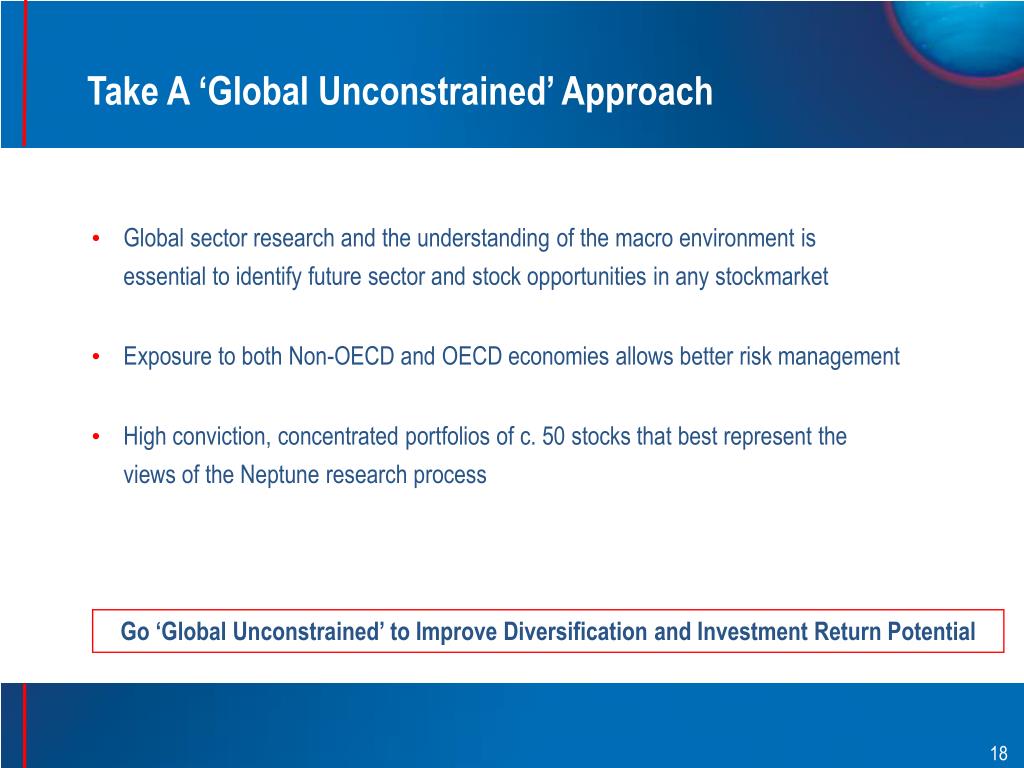 Take A ‘Global Unconstrained’ Approach

• Global sector research and the understanding of the macro environment is essential to identify future sector and stock opportunities in any stockmarket

• Exposure to both Non-OECD and OECD economies allows better risk management

• High conviction, concentrated portfolios of c. 50 stocks that best represent the views of the Neptune research process

Go ‘Global Unconstrained’ to Improve Diversification and Investment Return Potential

18